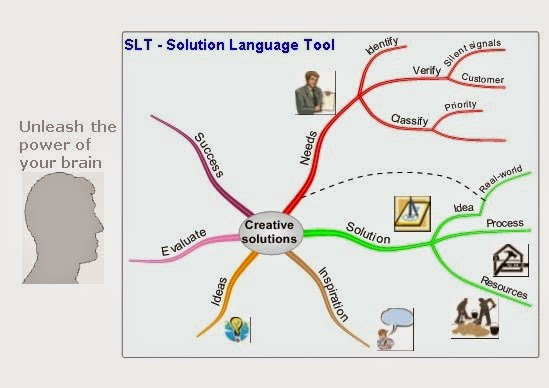 Unleash the power of your brain

SLT - Solution Language Tool

Creative solutions

Needs
Identify
Verify
Silent signals
Customer
Classify
Priority

Solution
Idea
Real-world
Process
Resources

Inspiration

Ideas

Evaluate

Success